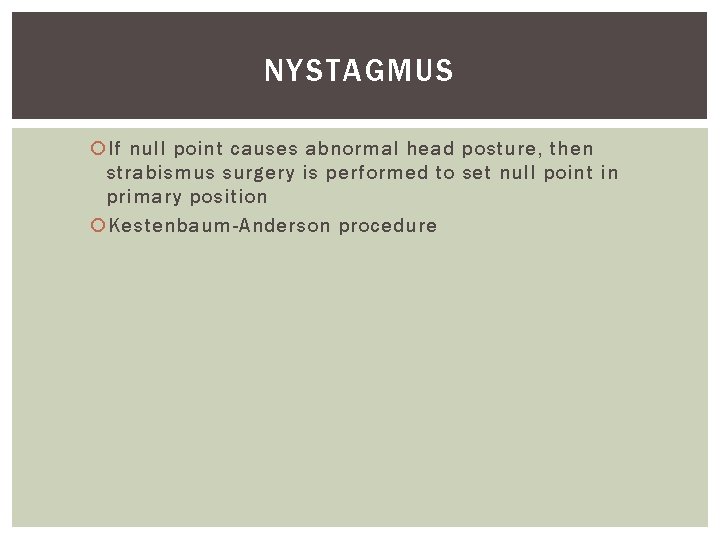 NYSTAGMUS

If null point causes abnormal head posture, then strabismus surgery is performed to set null point in primary position

Kestenbaum-Anderson procedure